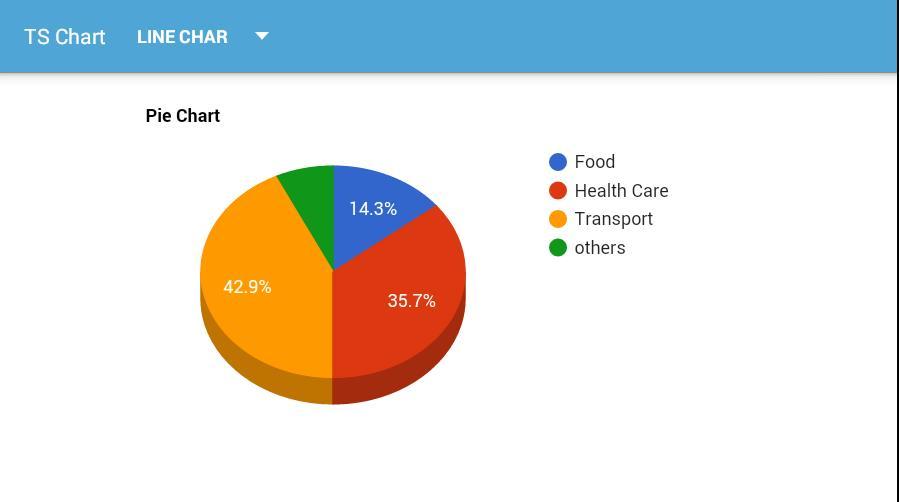 TS Chart LINE CHAR

Pie Chart

14.3%
35.7%
42.9%

Food
Health Care
Transport
others